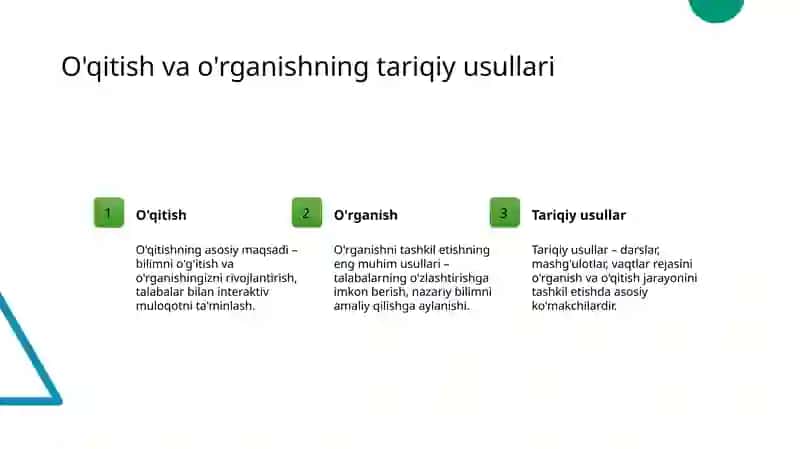 O'qitish va o'rganishning tariqiy usullari

1

O'qitish

O'qitishning asosiy maqsadi – bilimni o'g'itish va o'rganishingizni rivojlantirish, talabalar bilan interaktiv muloqotni ta'minlash.

2

O'rganish

O'rganishni tashkil etishning eng muhim usullari – talabalarning o'zlashtirishga imkon berish, nazariy bilimni amaliy qilishga aylanishi.

3

Tariqiy usullar

Tariqiy usullar – darslar, mashg'ulotlar, vaqtlar rejasini o'rganish va o'qitish jarayonini tashkil etishda asosiy ko'makchilardir.